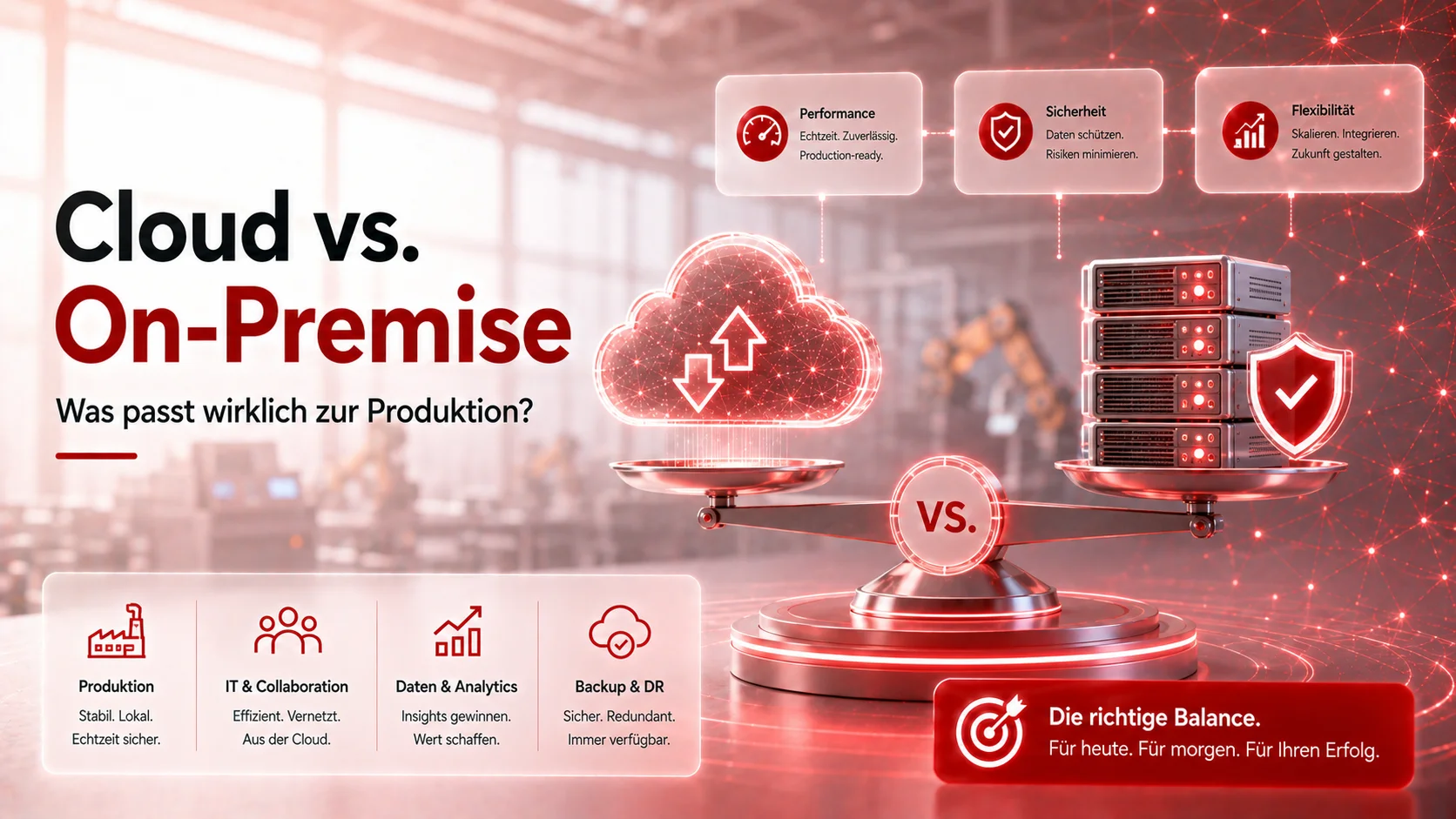 Cloud vs.
On-Premise

Was passt wirklich zur Produktion?

Performance
Echtzeit. Zuverlässig. Production-ready.

Sicherheit
Daten schützen. Risiken minimieren.

Flexibilität
Skalieren. Integrieren. Zukunft gestalten.

VS.

Produktion
Stabil. Lokal. Echtzeit sicher.

IT & Collaboration
Effizient. Vernetzt. Aus der Cloud.

Daten & Analytics
Insights gewinnen. Wert schaffen.

Backup & DR
Sicher. Redundant. Immer verfügbar.

Die richtige Balance.
Für heute. Für morgen. Für Ihren Erfolg.